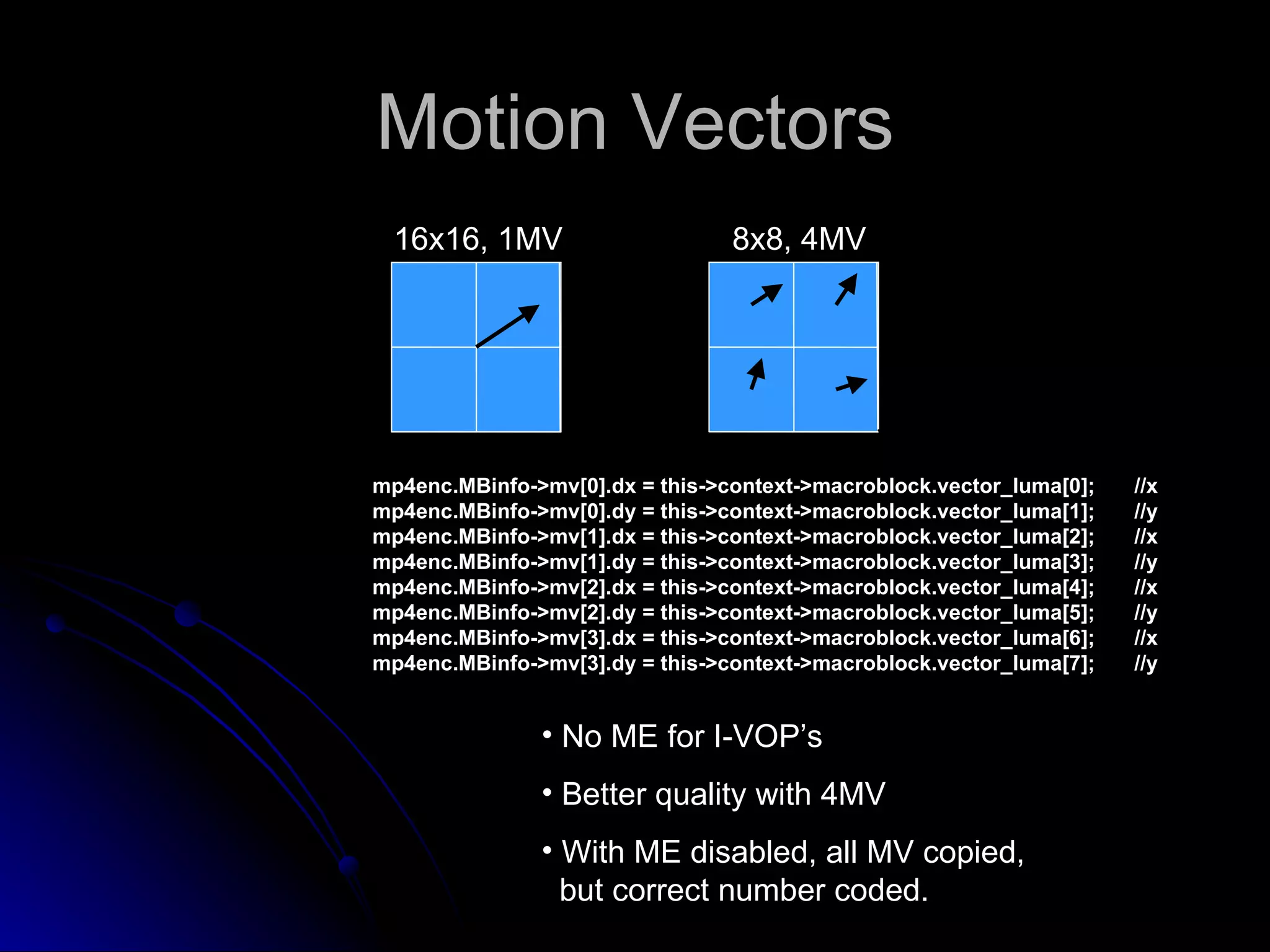 Motion Vectors

16x16, 1MV

8x8, 4MV

mp4enc.MBinfo->mv[0].dx = this->context->macroblock.vector_luma[0]; //x
mp4enc.MBinfo->mv[0].dy = this->context->macroblock.vector_luma[1]; //y
mp4enc.MBinfo->mv[1].dx = this->context->macroblock.vector_luma[2]; //x
mp4enc.MBinfo->mv[1].dy = this->context->macroblock.vector_luma[3]; //y
mp4enc.MBinfo->mv[2].dx = this->context->macroblock.vector_luma[4]; //x
mp4enc.MBinfo->mv[2].dy = this->context->macroblock.vector_luma[5]; //y
mp4enc.MBinfo->mv[3].dx = this->context->macroblock.vector_luma[6]; //x
mp4enc.MBinfo->mv[3].dy = this->context->macroblock.vector_luma[7]; //y

• No ME for I-VOP's

• Better quality with 4MV

• With ME disabled, all MV copied, but correct number coded.